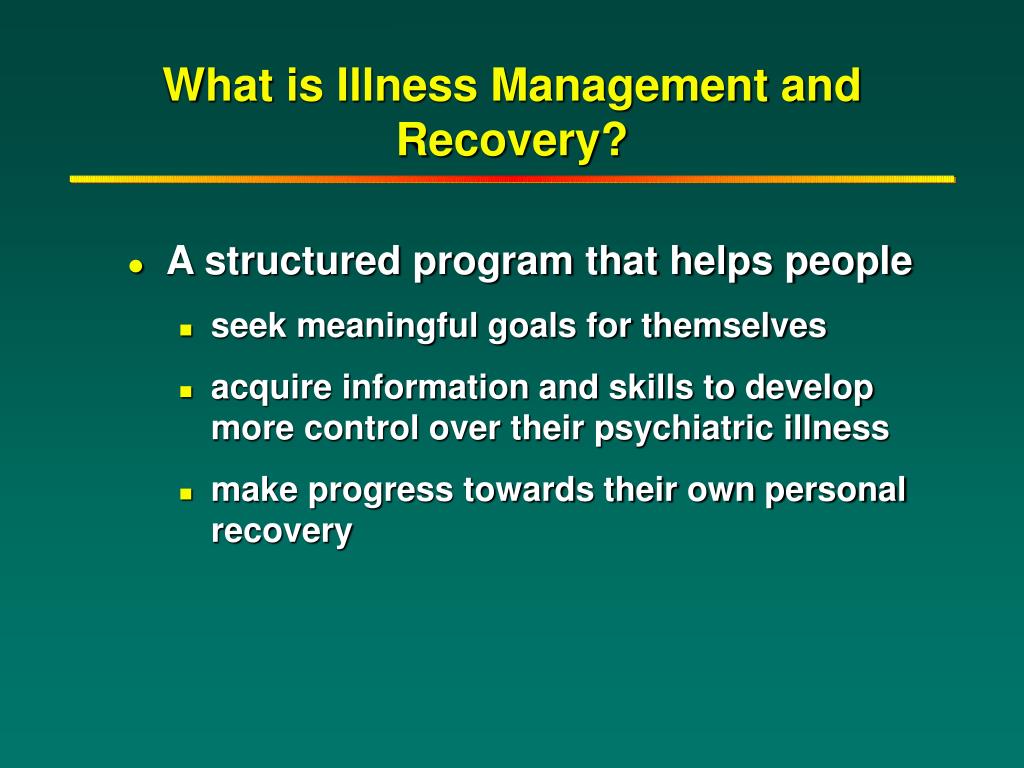 What is Illness Management and Recovery?

- A structured program that helps people
  - seek meaningful goals for themselves
  - acquire information and skills to develop more control over their psychiatric illness
  - make progress towards their own personal recovery